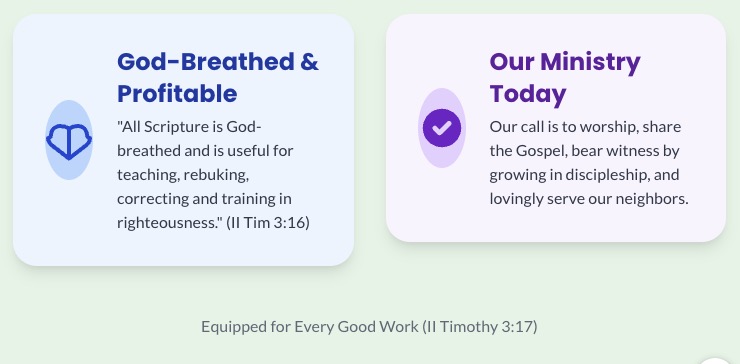 God-Breathed & Profitable

"All Scripture is God-breathed and is useful for teaching, rebuking, correcting and training in righteousness." (II Tim 3:16)

Our Ministry Today

Our call is to worship, share the Gospel, bear witness by growing in discipleship, and lovingly serve our neighbors.

Equipped for Every Good Work (II Timothy 3:17)